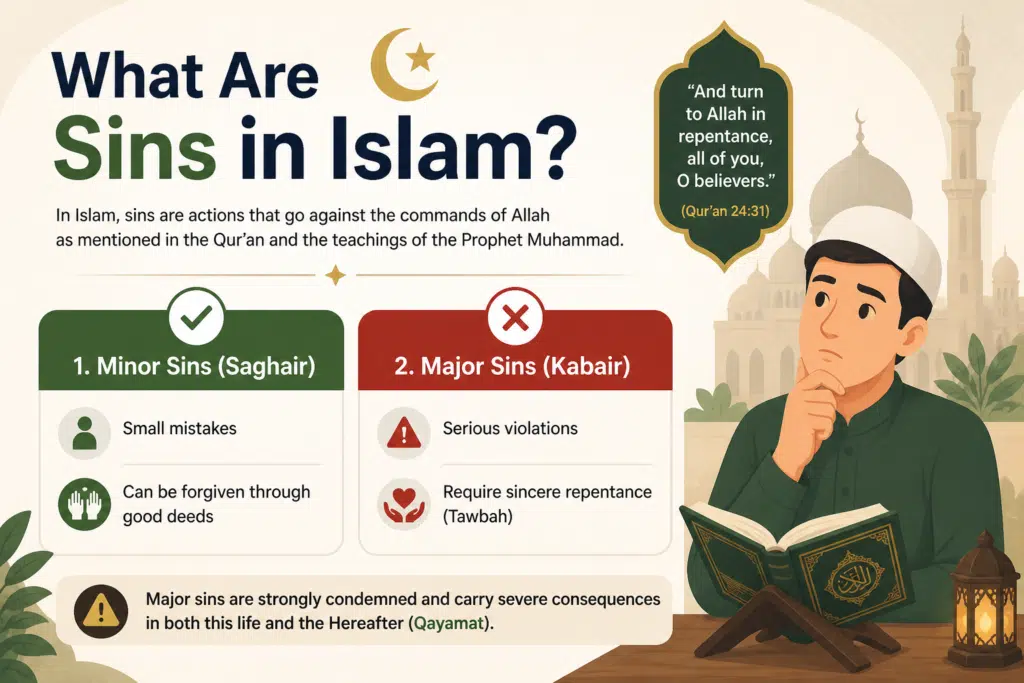 What Are Sins in Islam?

In Islam, sins are actions that go against the commands of Allah as mentioned in the Qur'an and the teachings of the Prophet Muhammad.

"And turn to Allah in repentance, all of you, O believers."
(Qur'an 24:31)

1. Minor Sins (Saghair)

Small mistakes

Can be forgiven through good deeds

2. Major Sins (Kabair)

Serious violations

Require sincere repentance (Tawbah)

Major sins are strongly condemned and carry severe consequences in both this life and the Hereafter (Qayamat).